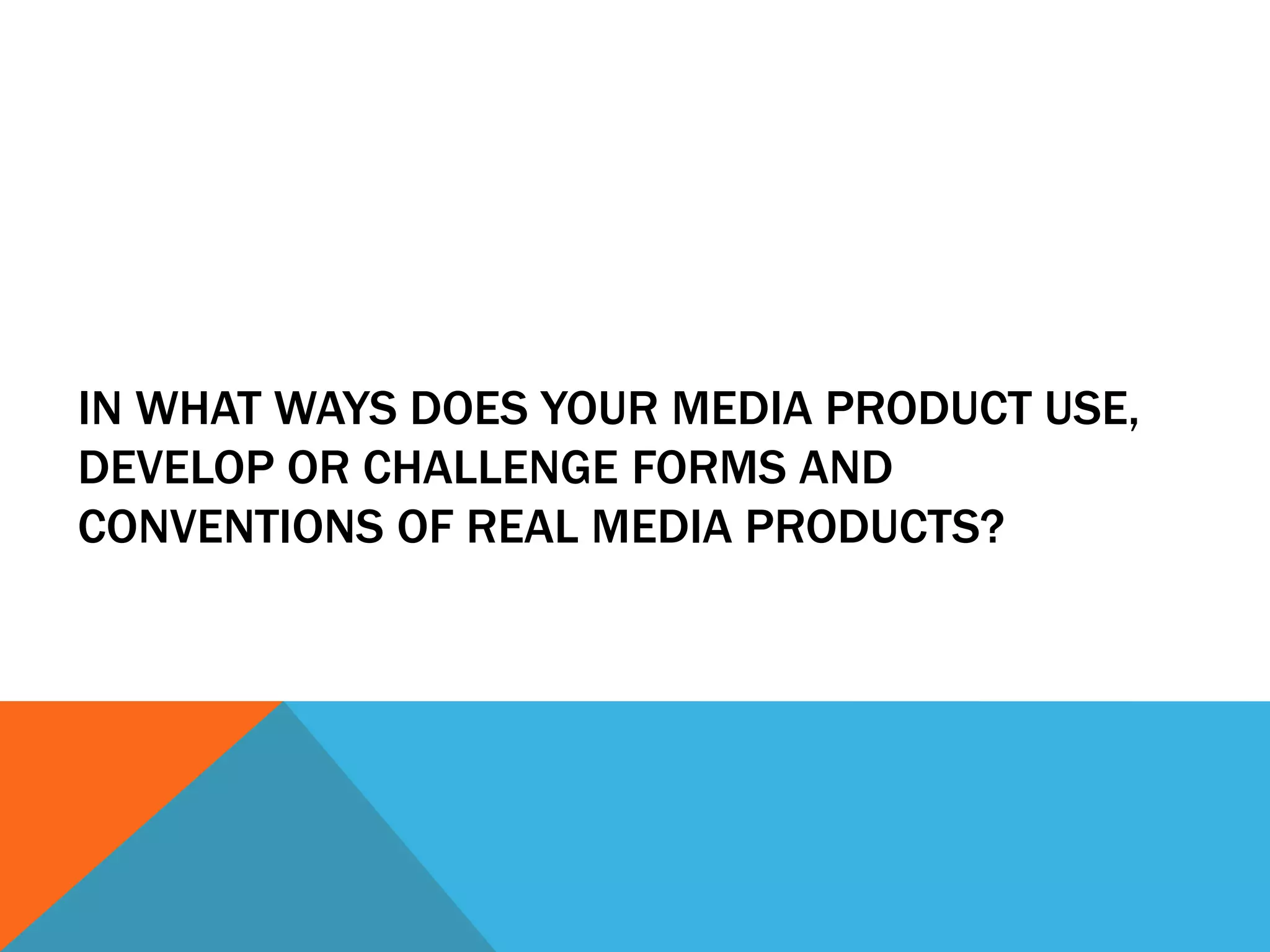 IN WHAT WAYS DOES YOUR MEDIA PRODUCT USE, DEVELOP OR CHALLENGE FORMS AND CONVENTIONS OF REAL MEDIA PRODUCTS?